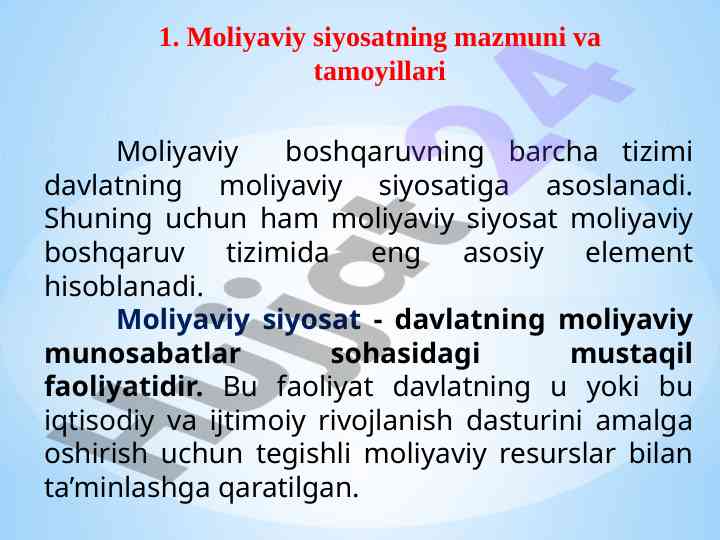 1. Moliyaviy siyosatning mazmuni va tamoyillari

Moliyaviy boshqaruvning barcha tizimi davlatning moliyaviy siyosatiga asoslanadi. Shuning uchun ham moliyaviy siyosat moliyaviy boshqaruv tizimida eng asosiy element hisoblanadi.

Moliyaviy siyosat - davlatning moliyaviy munosabatlar sohasidagi mustaqil faoliyatidir. Bu faoliyat davlatning u yoki bu iqtisodiy va ijtimoiy rivojlanish dasturini amalga oshirish uchun tegishli moliyaviy resurslar bilan ta’minlashga qaratilgan.

Hujjat24